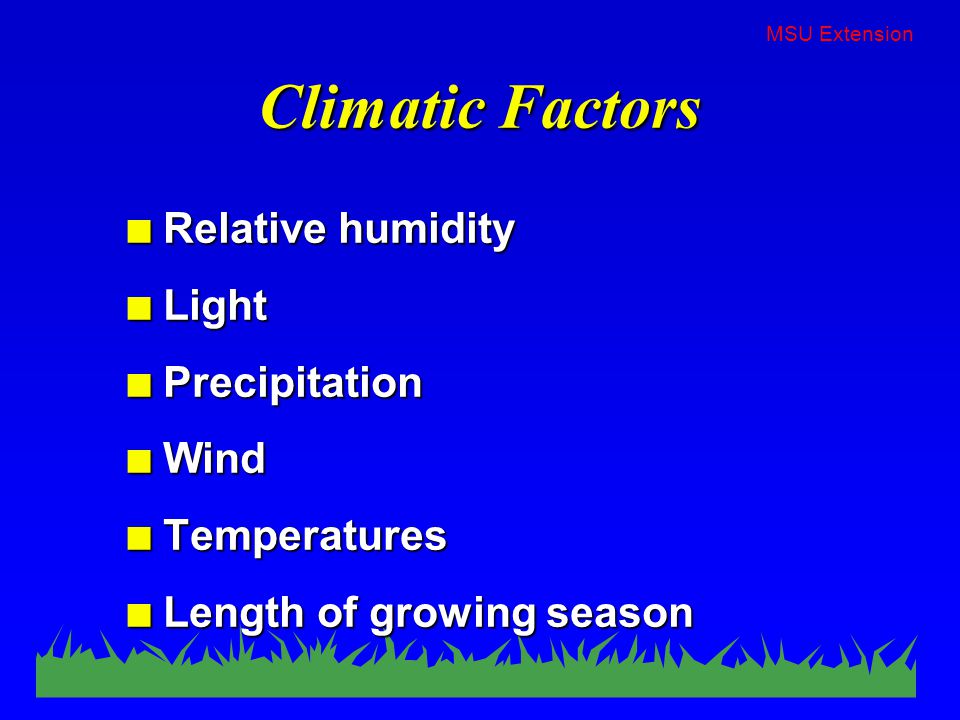 MSU Extension

Climatic Factors

- Relative humidity
- Light
- Precipitation
- Wind
- Temperatures
- Length of growing season